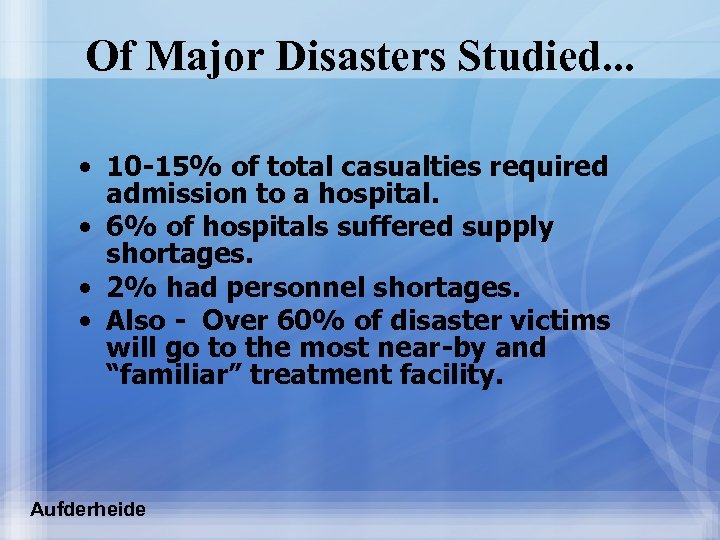 Of Major Disasters Studied...

• 10-15% of total casualties required admission to a hospital.
• 6% of hospitals suffered supply shortages.
• 2% had personnel shortages.
• Also - Over 60% of disaster victims will go to the most near-by and “familiar” treatment facility.

Aufderheide